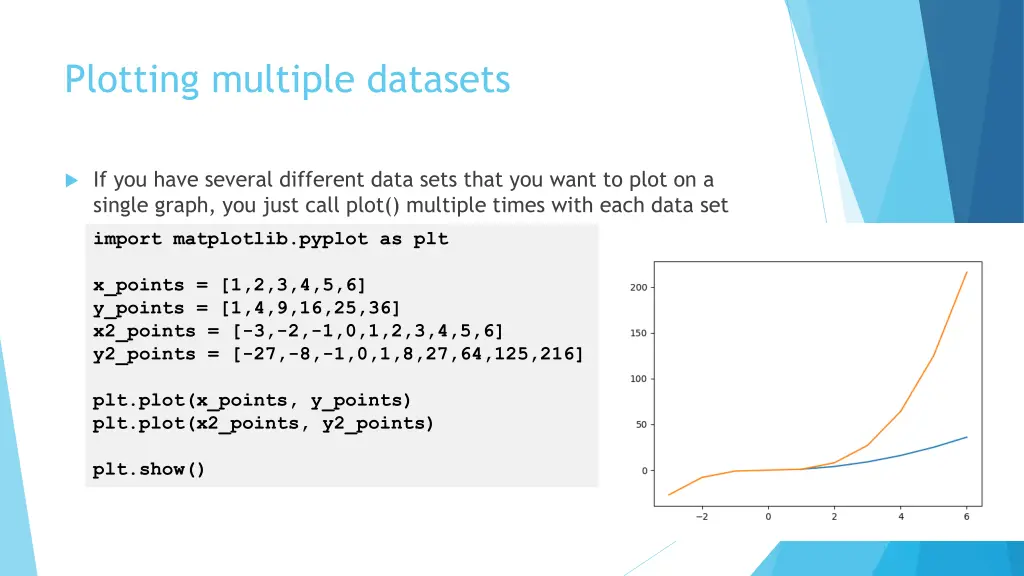 Plotting multiple datasets

If you have several different data sets that you want to plot on a single graph, you just call plot() multiple times with each data set

import matplotlib.pyplot as plt

x_points = [1,2,3,4,5,6]
y_points = [1,4,9,16,25,36]
x2_points = [-3,-2,-1,0,1,2,3,4,5,6]
y2_points = [-27,-8,-1,0,1,8,27,64,125,216]

plt.plot(x_points, y_points)
plt.plot(x2_points, y2_points)

plt.show()

200
150
100
50
0
−2
0
2
4
6